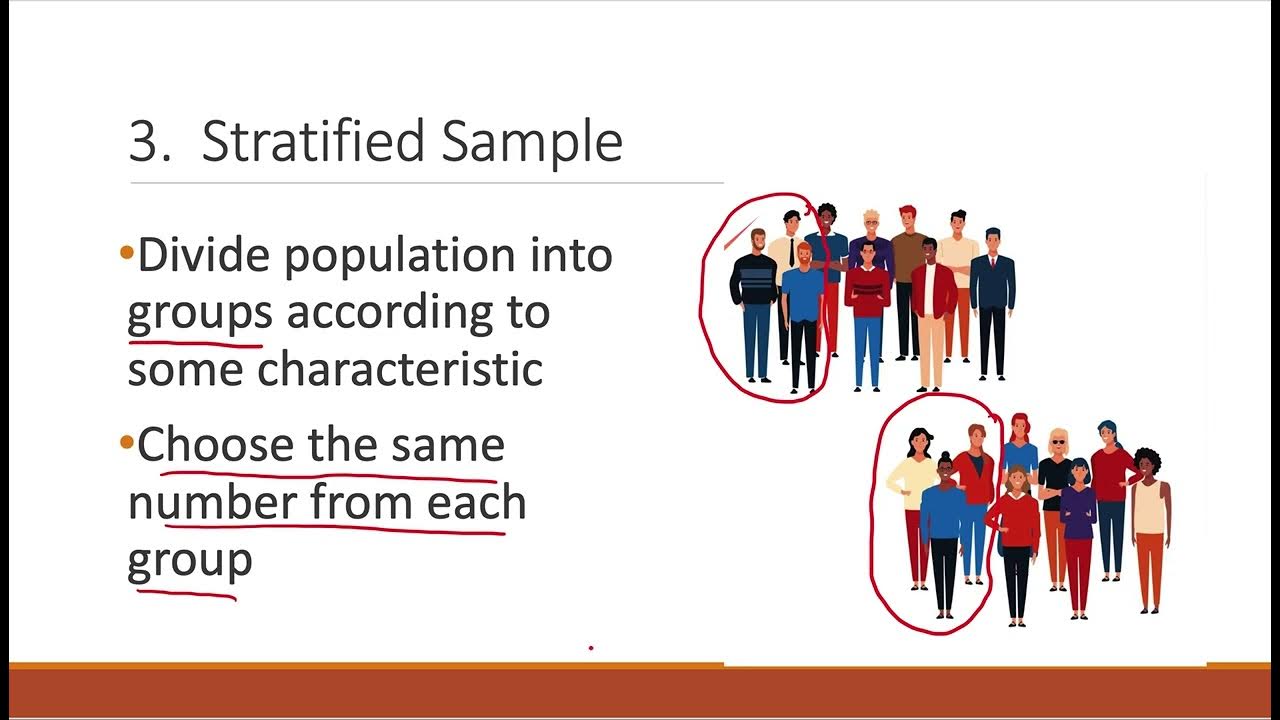 3. Stratified Sample

•Divide population into groups according to some characteristic

•Choose the same number from each group